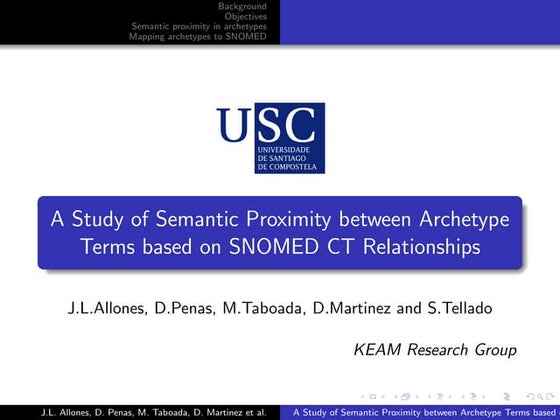 Background
Objectives
Semantic proximity in archetypes
Mapping archetypes to SNOMED

USC
UNIVERSIDADE
DE SANTIAGO
DE COMPOSTELA

A Study of Semantic Proximity between Archetype Terms based on SNOMED CT Relationships

J.L.Allones, D.Penas, M.Taboada, D.Martinez and S.Tellado

KEAM Research Group

J.L. Allones, D. Penas, M. Taboada, D. Martinez et al. A Study of Semantic Proximity between Archetype Terms based